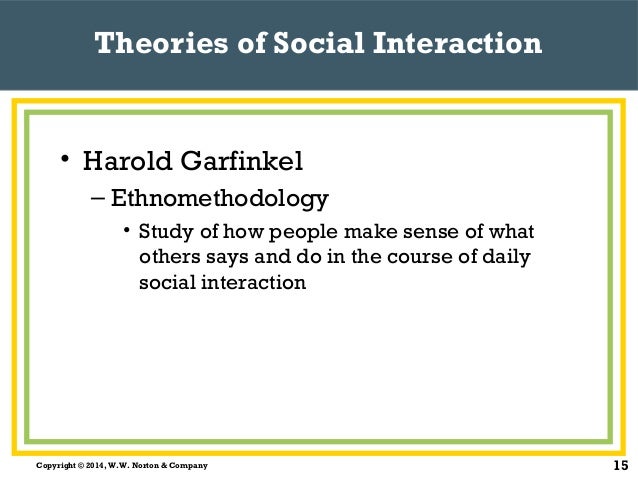 Theories of Social Interaction

• Harold Garfinkel
– Ethnomethodology
• Study of how people make sense of what others says and do in the course of daily social interaction

Copyright © 2014, W.W. Norton & Company

15